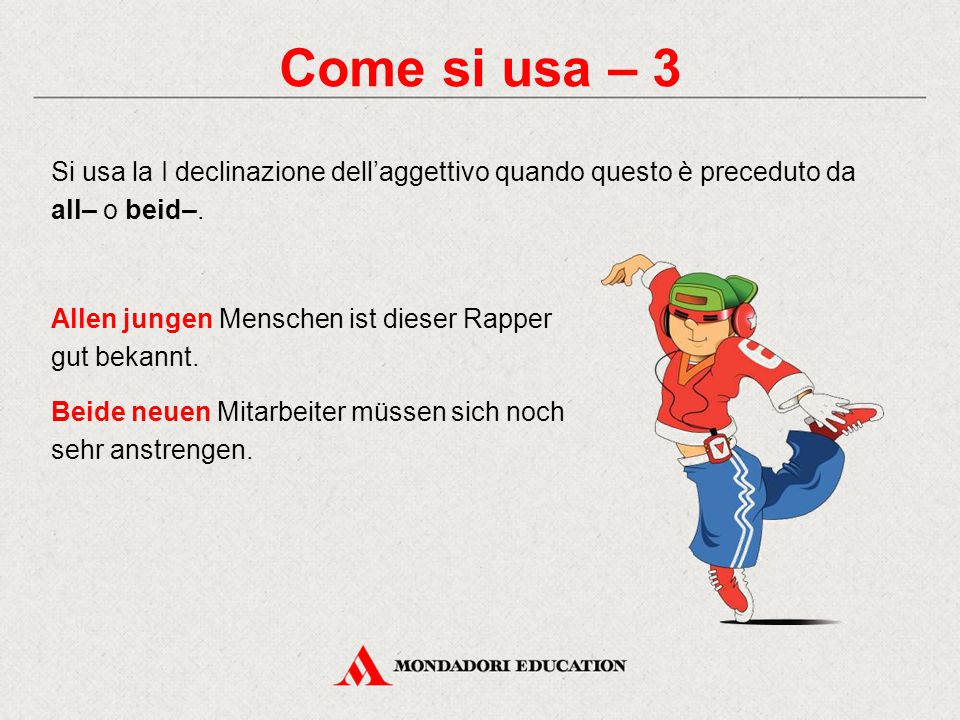 Come si usa – 3

Si usa la I declinazione dell’aggettivo quando questo è preceduto da all– o beid–.

Allen jungen Menschen ist dieser Rapper gut bekannt.

Beide neuen Mitarbeiter müssen sich noch sehr anstrengen.

MONDADORI EDUCATION